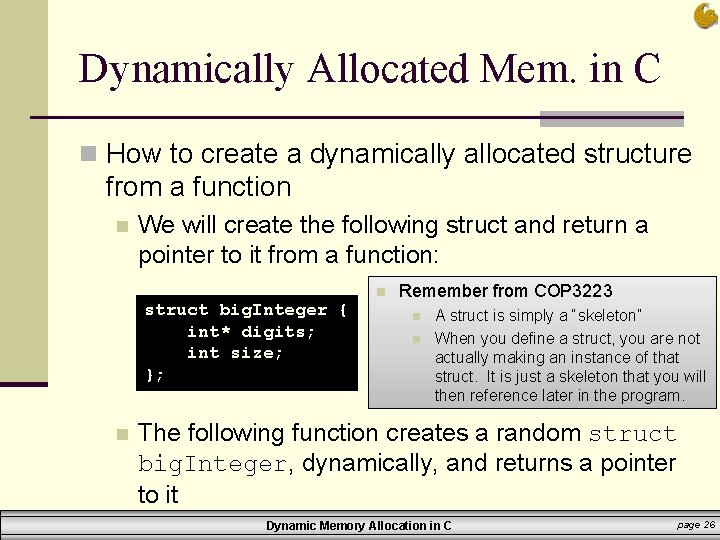 Dynamically Allocated Mem. in C

How to create a dynamically allocated structure from a function

We will create the following struct and return a pointer to it from a function:

struct bigInteger {
    int* digits;
    int size;
};

Remember from COP3223

A struct is simply a "skeleton"

When you define a struct, you are not actually making an instance of that struct. It is just a skeleton that you will then reference later in the program.

The following function creates a random struct bigInteger, dynamically, and returns a pointer to it

Dynamic Memory Allocation in C

page 26